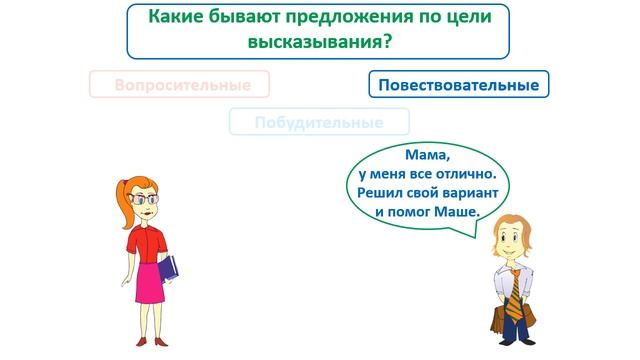 Какие бывают предложения по цели высказывания?

Вопросительные

Повествовательные

Побудительные

Мама,
у меня все отлично.
Решил свой вариант
и помог Маше.